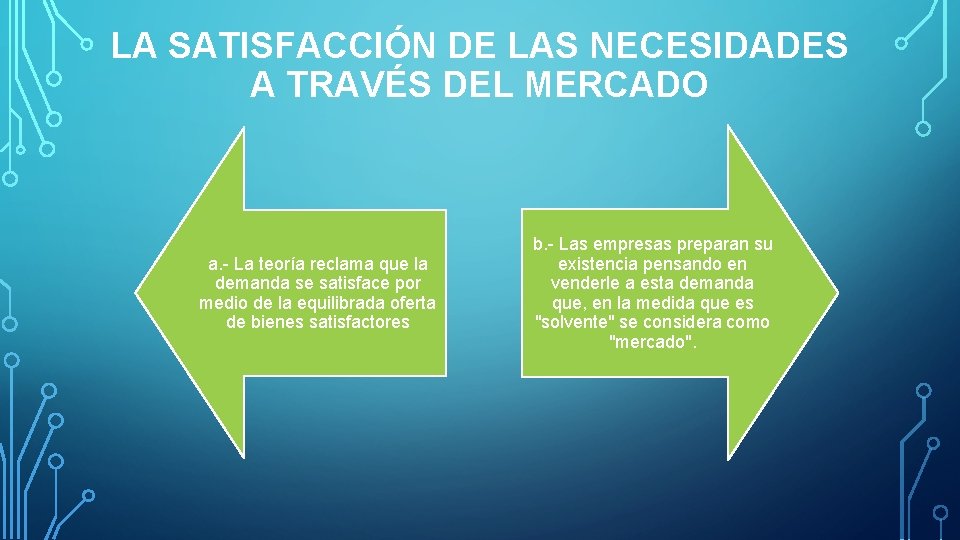 LA SATISFACCIÓN DE LAS NECESIDADES A TRAVÉS DEL MERCADO

a.- La teoría reclama que la demanda se satisface por medio de la equilibrada oferta de bienes satisfactores

b.- Las empresas preparan su existencia pensando en venderle a esta demanda que, en la medida que es "solvente" se considera como "mercado".